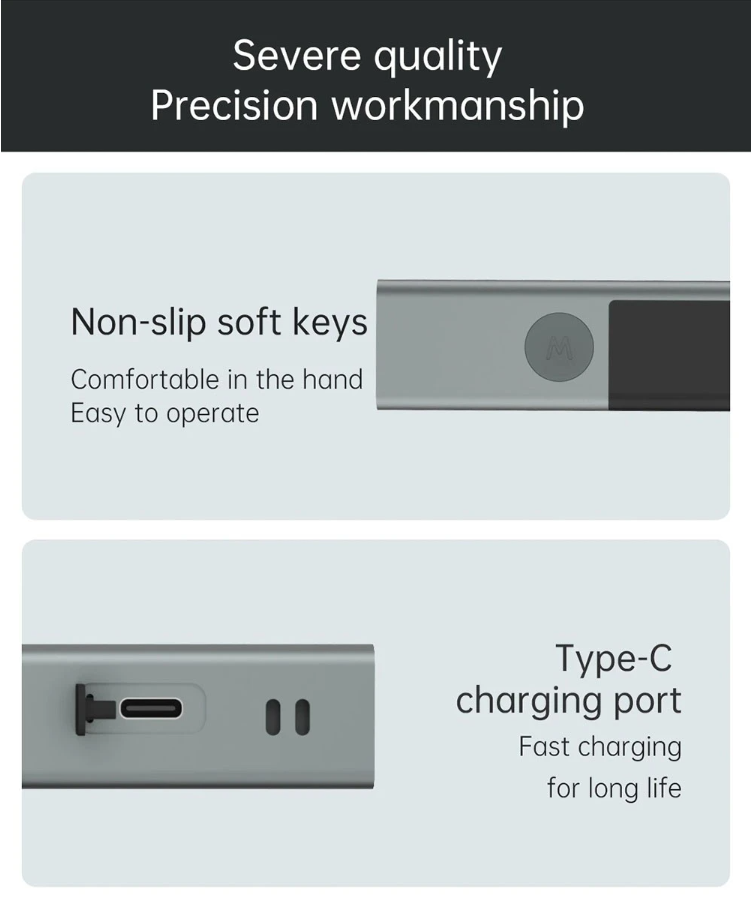 Severe quality
Precision workmanship

Non-slip soft keys

Comfortable in the hand
Easy to operate

M

Type-C
charging port

Fast charging
for long life